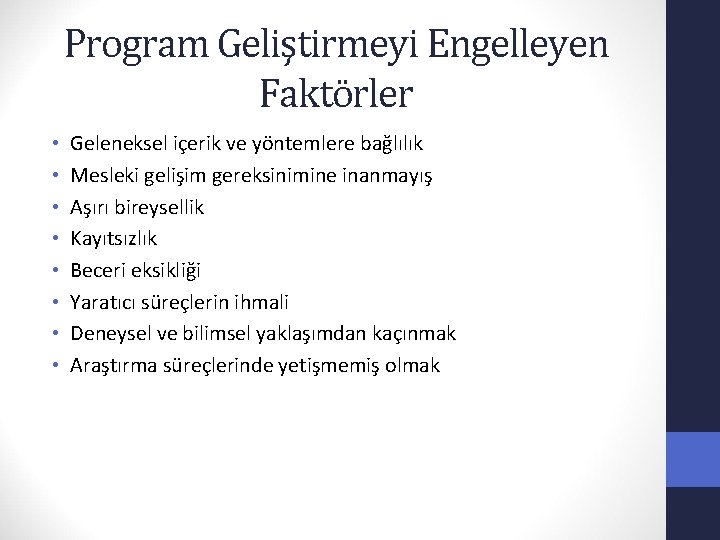 Program Geliştirmeyi Engelleyen Faktörler

• Geleneksel içerik ve yöntemlere bağlılık
• Mesleki gelişim gereksinimine inanmayış
• Aşırı bireysellik
• Kayıtsızlık
• Beceri eksikliği
• Yaratıcı süreçlerin ihmali
• Deneysel ve bilimsel yaklaşımdan kaçınmak
• Araştırma süreçlerinde yetişmemiş olmak